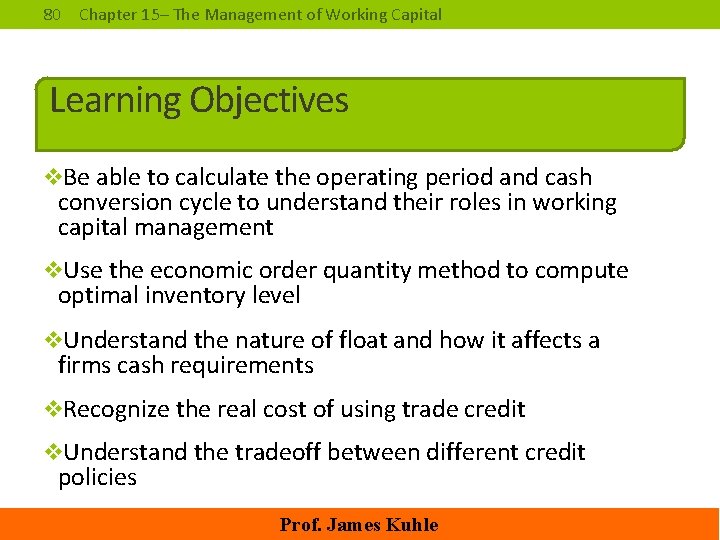 80 Chapter 15– The Management of Working Capital

Learning Objectives

❖Be able to calculate the operating period and cash conversion cycle to understand their roles in working capital management

❖Use the economic order quantity method to compute optimal inventory level

❖Understand the nature of float and how it affects a firms cash requirements

❖Recognize the real cost of using trade credit

❖Understand the tradeoff between different credit policies

Prof. James Kuhle